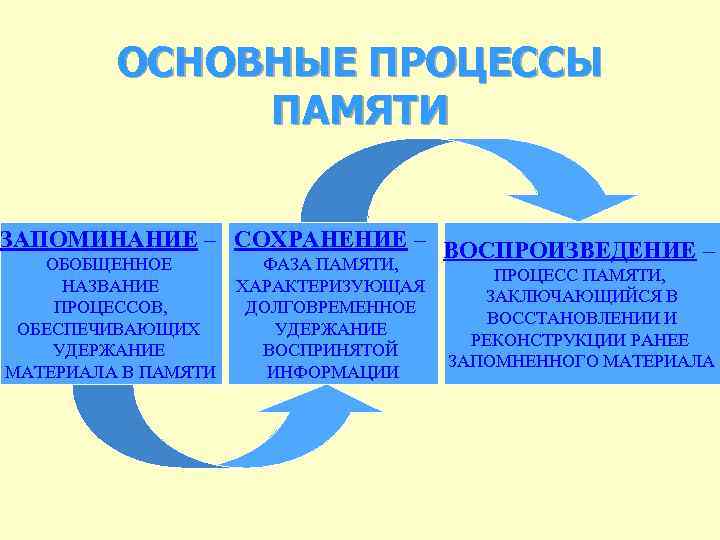 ОСНОВНЫЕ ПРОЦЕССЫ ПАМЯТИ

ЗАПОМИНАНИЕ – ОБОБЩЕННОЕ НАЗВАНИЕ ПРОЦЕССОВ, ОБЕСПЕЧИВАЮЩИХ УДЕРЖАНИЕ МАТЕРИАЛА В ПАМЯТИ

СОХРАНЕНИЕ – ФАЗА ПАМЯТИ, ХАРАКТЕРИЗУЮЩАЯ ДОЛГОВРЕМЕННОЕ УДЕРЖАНИЕ ВОСПРИНЯТОЙ ИНФОРМАЦИИ

ВОСПРОИЗВЕДЕНИЕ – ПРОЦЕСС ПАМЯТИ, ЗАКЛЮЧАЮЩИЙСЯ В ВОССТАНОВЛЕНИИ И РЕКОНСТРУКЦИИ РАНЕЕ ЗАПОМНЕННОГО МАТЕРИАЛА